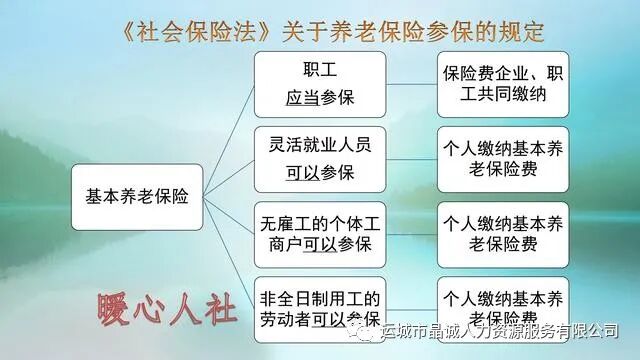 《社会保险法》关于养老保险参保的规定

基本养老保险

职工
应当参保

保险费企业、职工共同缴纳

灵活就业人员
可以参保

个人缴纳基本养老保险费

无雇工的个体工商户可以参保

个人缴纳基本养老保险费

非全日制用工的劳动者可以参保

个人缴纳基本养老保险费

暖心人社

运城市晶诚人力资源服务有限公司